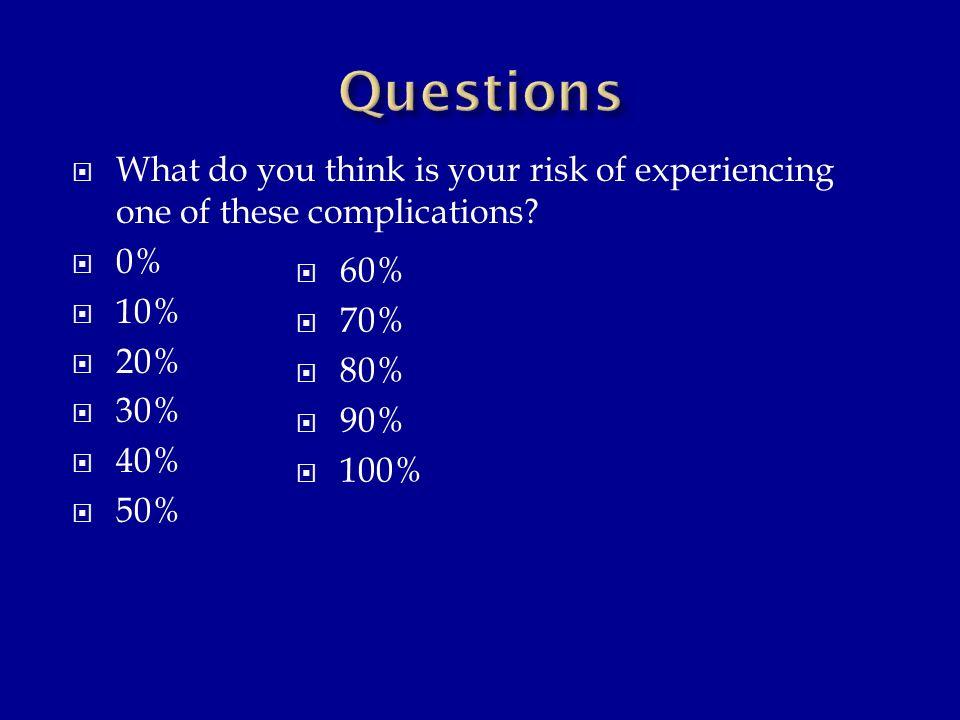 Questions

What do you think is your risk of experiencing one of these complications?

0%

10%

20%

30%

40%

50%

60%

70%

80%

90%

100%